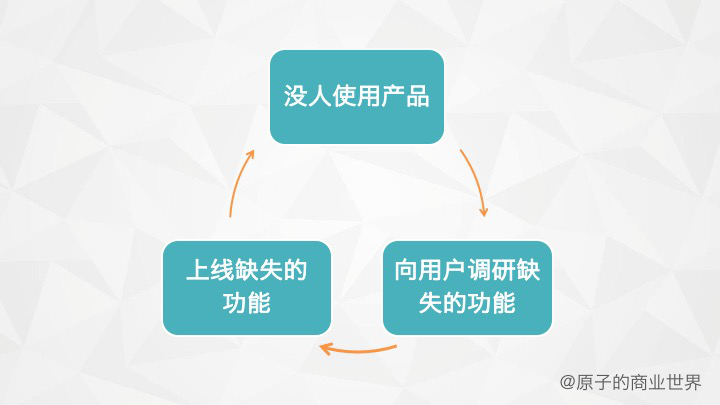 没人使用产品

向用户调研缺失的功能

上线缺失的功能

@原子的商业世界